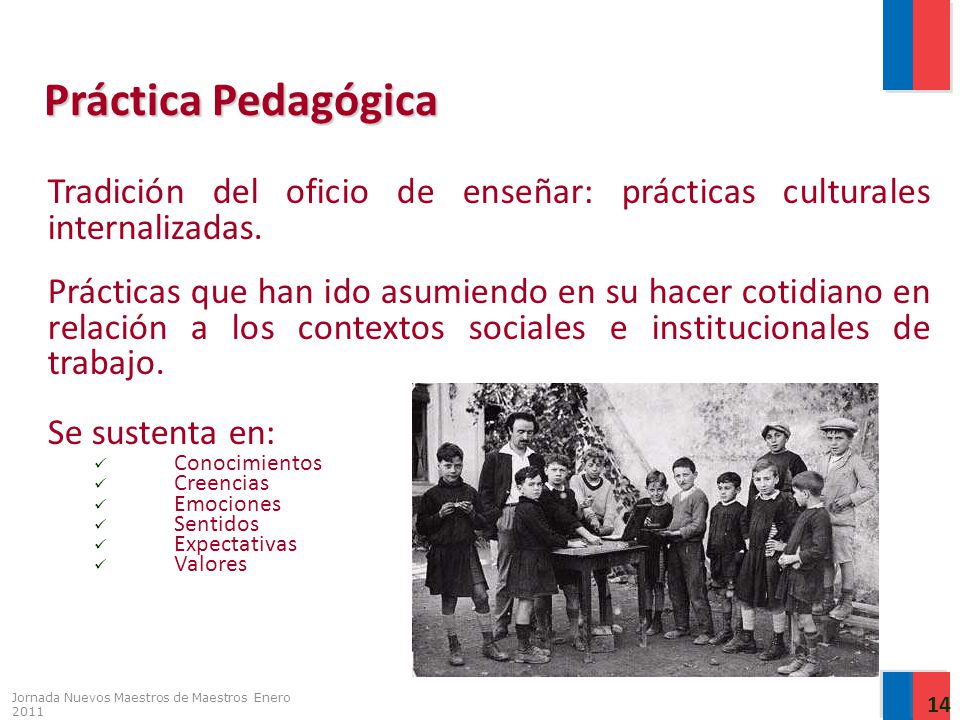 Práctica Pedagógica

Tradición del oficio de enseñar: prácticas culturales internalizadas.

Prácticas que han ido asumiendo en su hacer cotidiano en relación a los contextos sociales e institucionales de trabajo.

Se sustenta en:
✓ Conocimientos
✓ Creencias
✓ Emociones
✓ Sentidos
✓ Expectativas
✓ Valores

Jornada Nuevos Maestros de Maestros Enero 2011

14